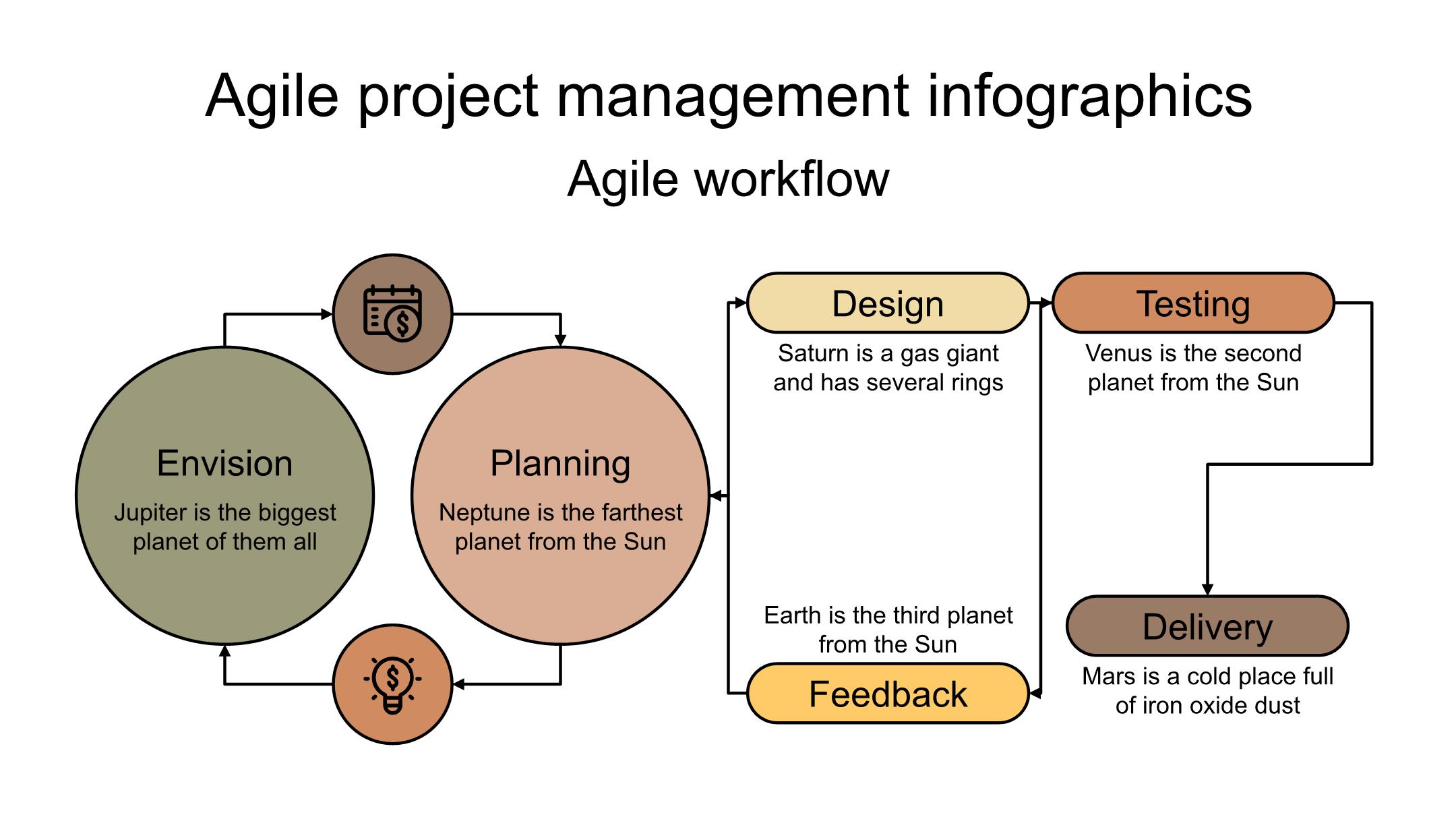 Agile project management infographics

Agile workflow

Envision

Jupiter is the biggest planet of them all

Planning

Neptune is the farthest planet from the Sun

Design

Saturn is a gas giant and has several rings

Testing

Venus is the second planet from the Sun

Earth is the third planet from the Sun

Feedback

Delivery

Mars is a cold place full of iron oxide dust